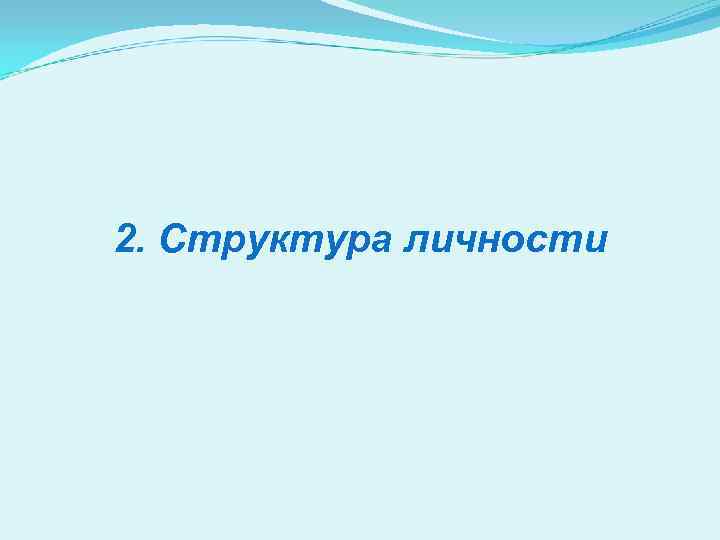 2. Структура личности